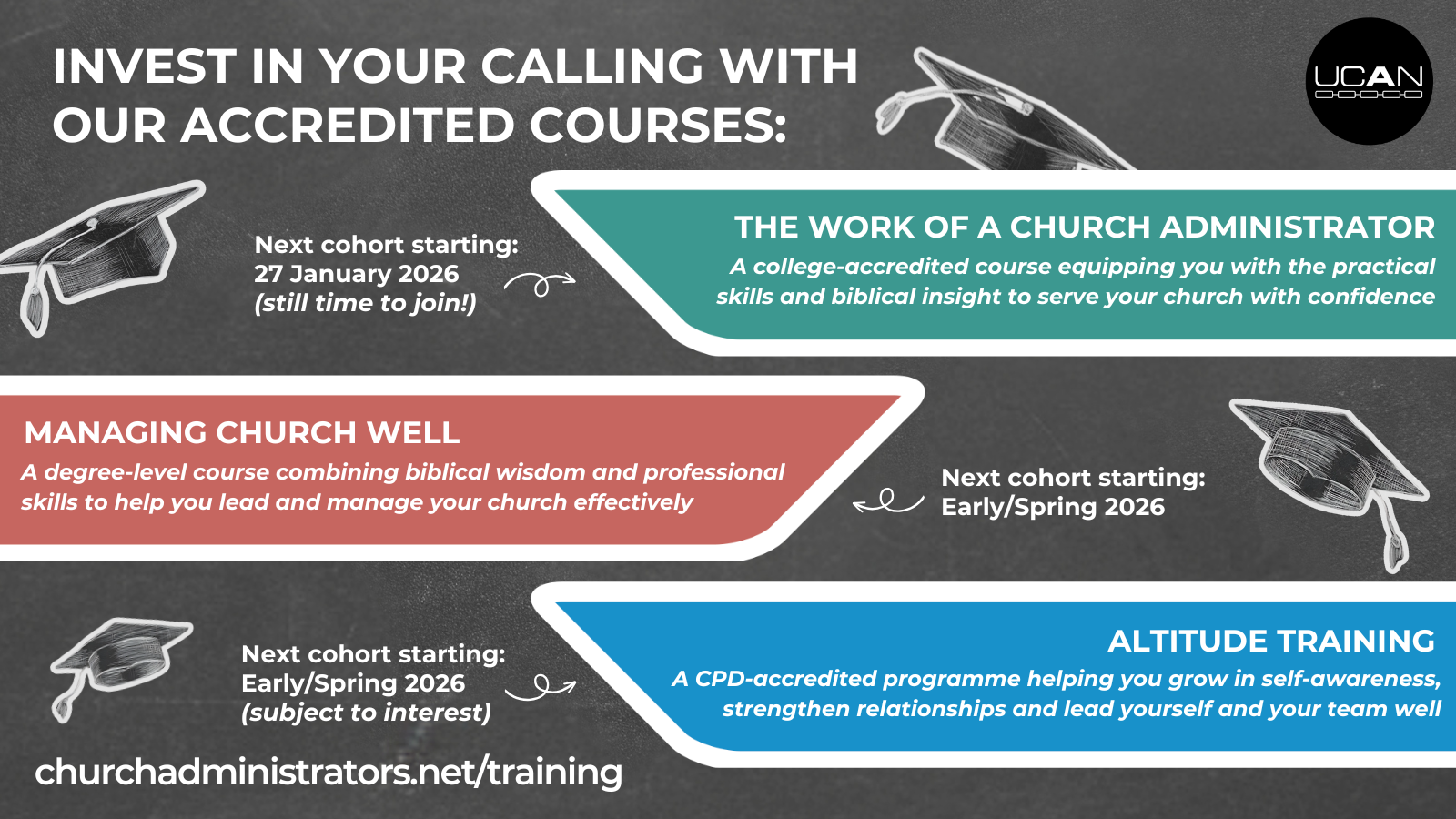 INVEST IN YOUR CALLING WITH OUR ACCREDITED COURSES:

UCAN

Next cohort starting:
27 January 2026
(still time to join!)

THE WORK OF A CHURCH ADMINISTRATOR
A college-accredited course equipping you with the practical skills and biblical insight to serve your church with confidence

MANAGING CHURCH WELL
A degree-level course combining biblical wisdom and professional skills to help you lead and manage your church effectively

Next cohort starting:
Early/Spring 2026

Next cohort starting:
Early/Spring 2026
(subject to interest)

ALTITUDE TRAINING
A CPD-accredited programme helping you grow in self-awareness, strengthen relationships and lead yourself and your team well

churchadministrators.net/training